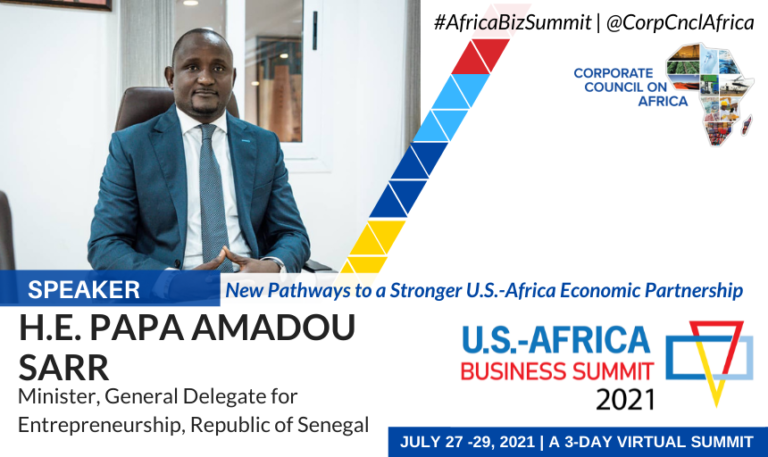 #AfricaBizSummit | @CorpCnclAfrica

CORPORATE COUNCIL ON AFRICA

SPEAKER

New Pathways to a Stronger U.S.-Africa Economic Partnership

H.E. PAPA AMADOU SARR

Minister, General Delegate for Entrepreneurship, Republic of Senegal

U.S.-AFRICA BUSINESS SUMMIT 2021

JULY 27 -29, 2021 | A 3-DAY VIRTUAL SUMMIT